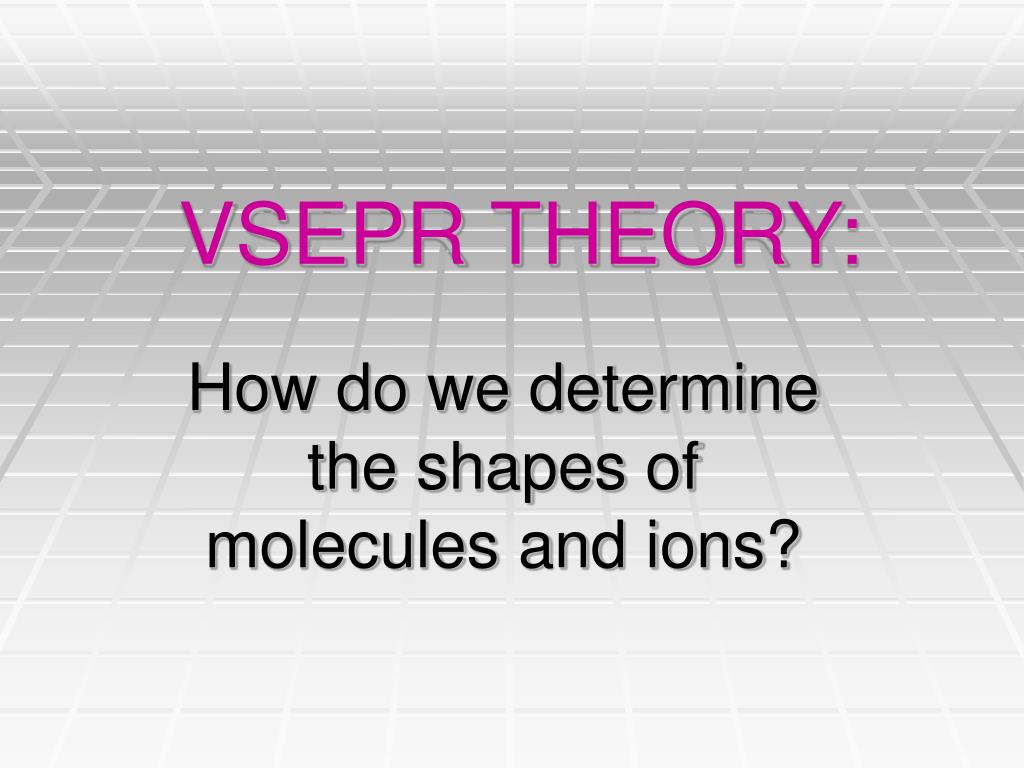 VSEPR THEORY:

How do we determine the shapes of molecules and ions?